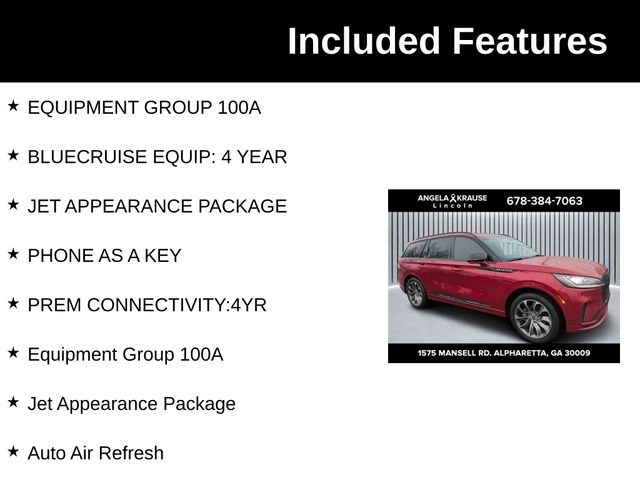 Included Features

★ EQUIPMENT GROUP 100A

★ BLUECRUISE EQUIP: 4 YEAR

★ JET APPEARANCE PACKAGE

★ PHONE AS A KEY

★ PREM CONNECTIVITY:4YR

★ Equipment Group 100A

★ Jet Appearance Package

★ Auto Air Refresh

ANGELA KRAUSE Lincoln 678-384-7063

1575 MANSELL RD. ALPHARETTA, GA 30009